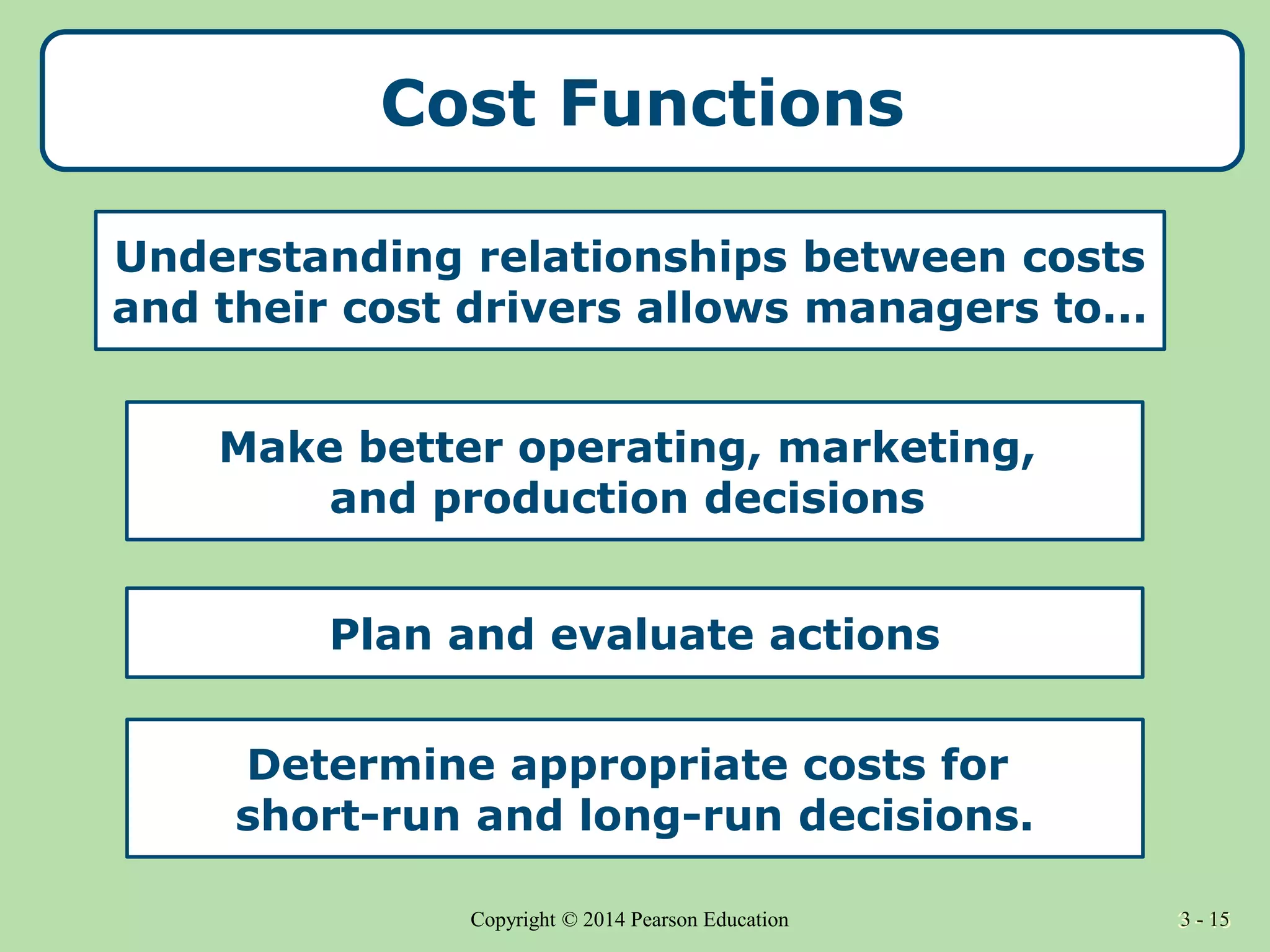 Cost Functions

Understanding relationships between costs and their cost drivers allows managers to…

Make better operating, marketing, and production decisions

Plan and evaluate actions

Determine appropriate costs for short-run and long-run decisions.

Copyright © 2014 Pearson Education

3 - 15